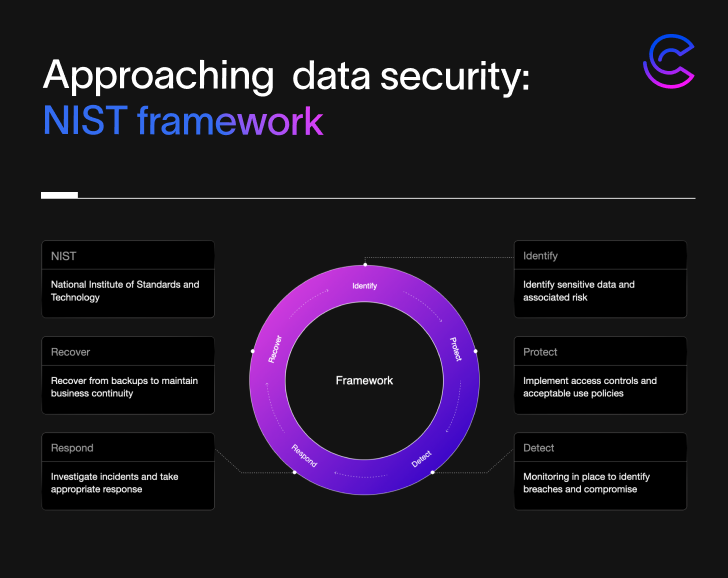 Approaching data security:
NIST framework

NIST

National Institute of Standards and Technology

Recover

Recover from backups to maintain business continuity

Respond

Investigate incidents and take appropriate response

Identify
Protect
Detect
Respond
Recover
Framework

Identify

Identify sensitive data and associated risk

Protect

Implement access controls and acceptable use policies

Detect

Monitoring in place to identify breaches and compromise